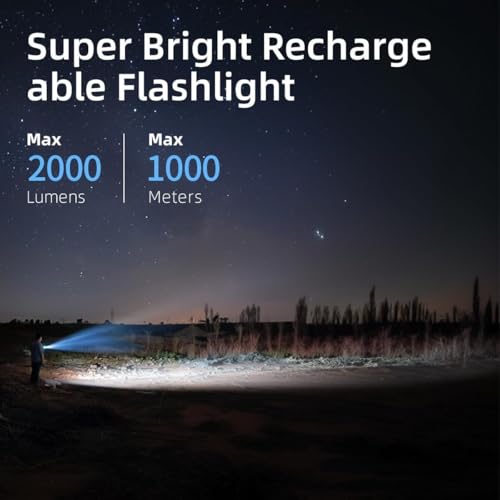 Super Bright Recharge able Flashlight

Max
2000
Lumens

Max
1000
Meters